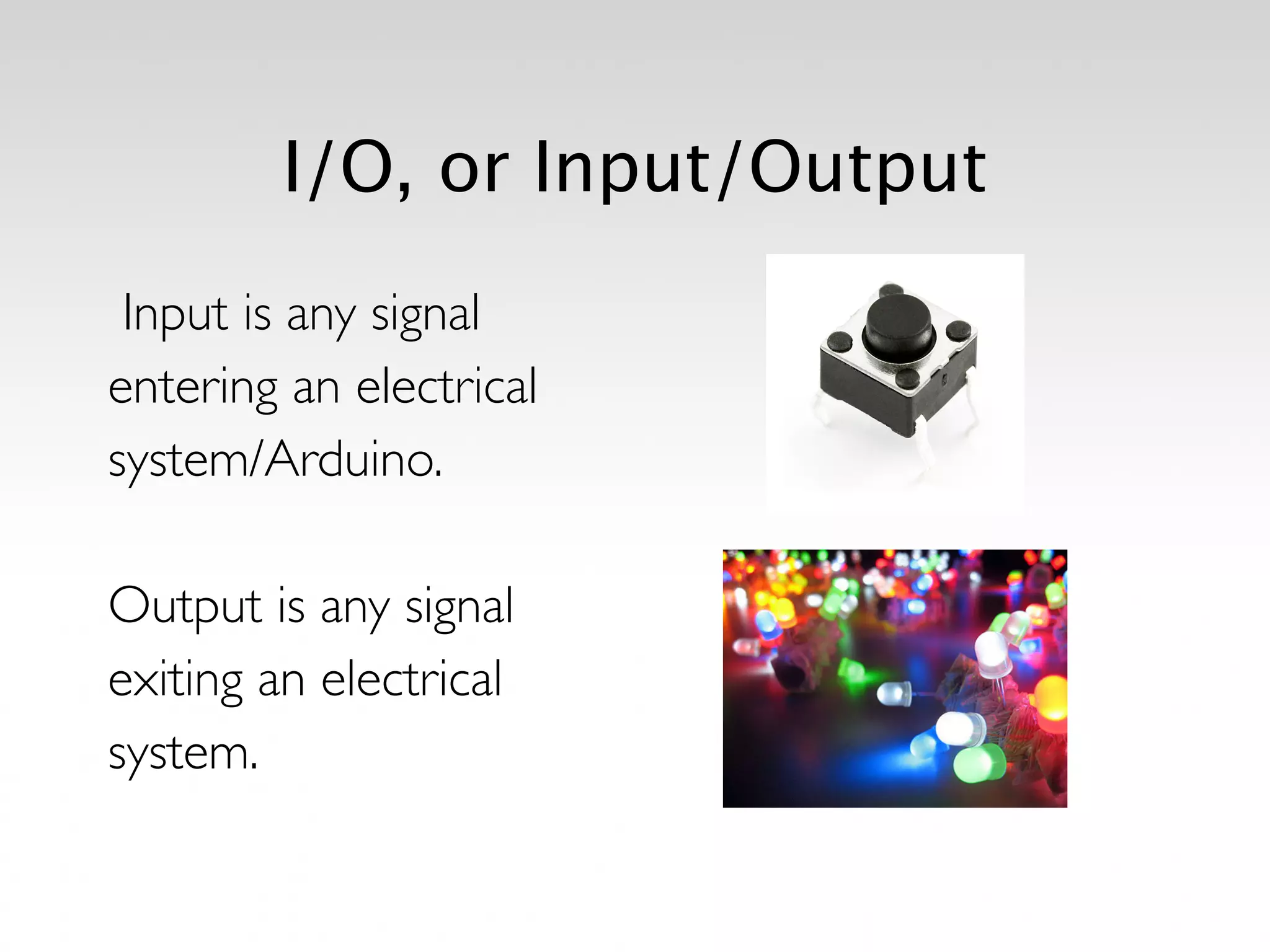 I/O, or Input/Output

Input is any signal entering an electrical system/Arduino.

Output is any signal exiting an electrical system.